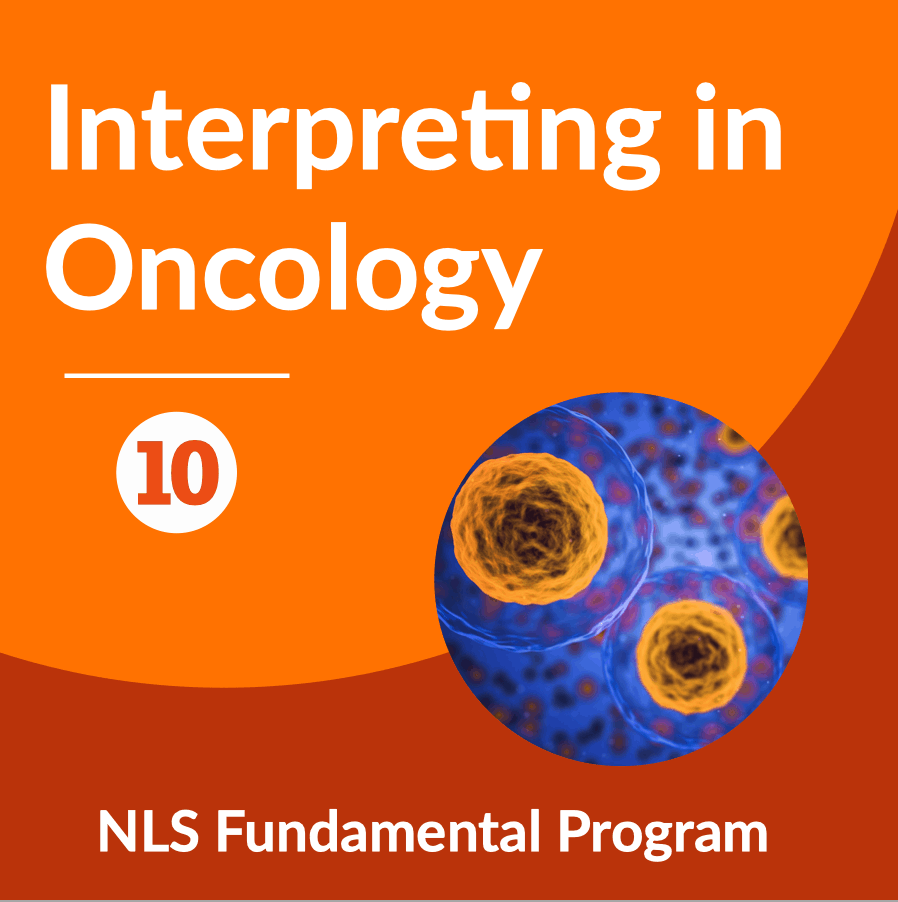 Interpreting in Oncology

10

NLS Fundamental Program